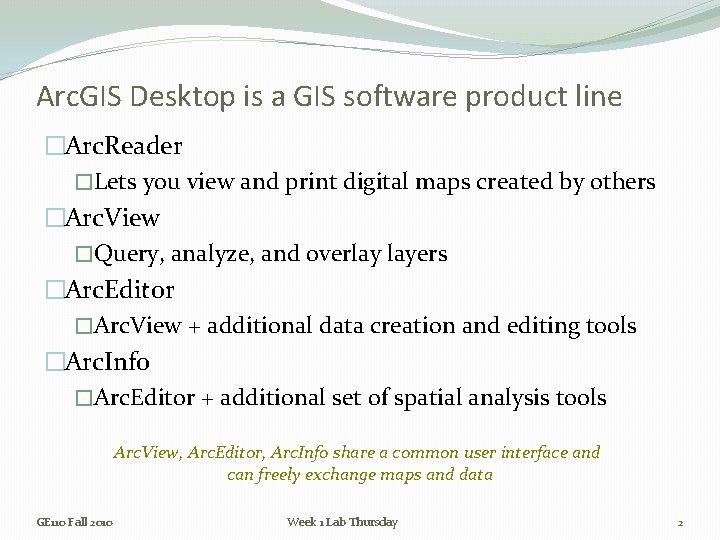 ArcGIS Desktop is a GIS software product line

□ArcReader

□Lets you view and print digital maps created by others

□ArcView

□Query, analyze, and overlay layers

□ArcEditor

□ArcView + additional data creation and editing tools

□ArcInfo

□ArcEditor + additional set of spatial analysis tools

ArcView, ArcEditor, ArcInfo share a common user interface and can freely exchange maps and data

GE110 Fall 2010

Week 1 Lab Thursday

2